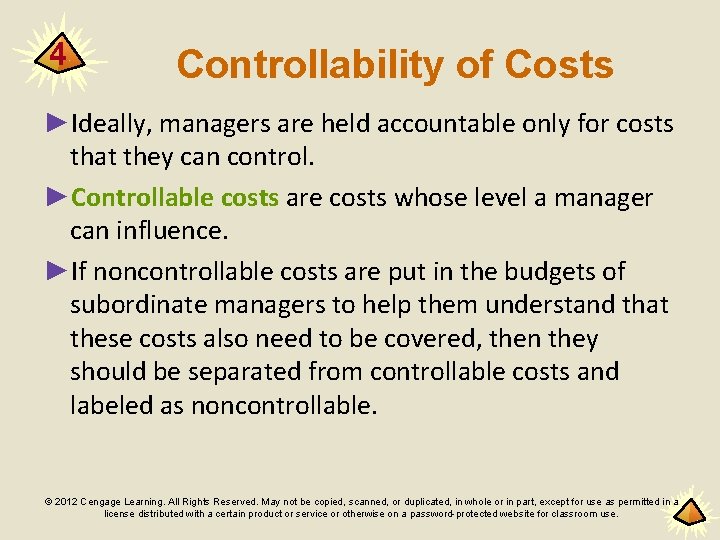 4

Controllability of Costs

►Ideally, managers are held accountable only for costs that they can control.

►Controllable costs are costs whose level a manager can influence.

►If noncontrollable costs are put in the budgets of subordinate managers to help them understand that these costs also need to be covered, then they should be separated from controllable costs and labeled as noncontrollable.

© 2012 Cengage Learning. All Rights Reserved. May not be copied, scanned, or duplicated, in whole or in part, except for use as permitted in a license distributed with a certain product or service or otherwise on a password-protected website for classroom use.